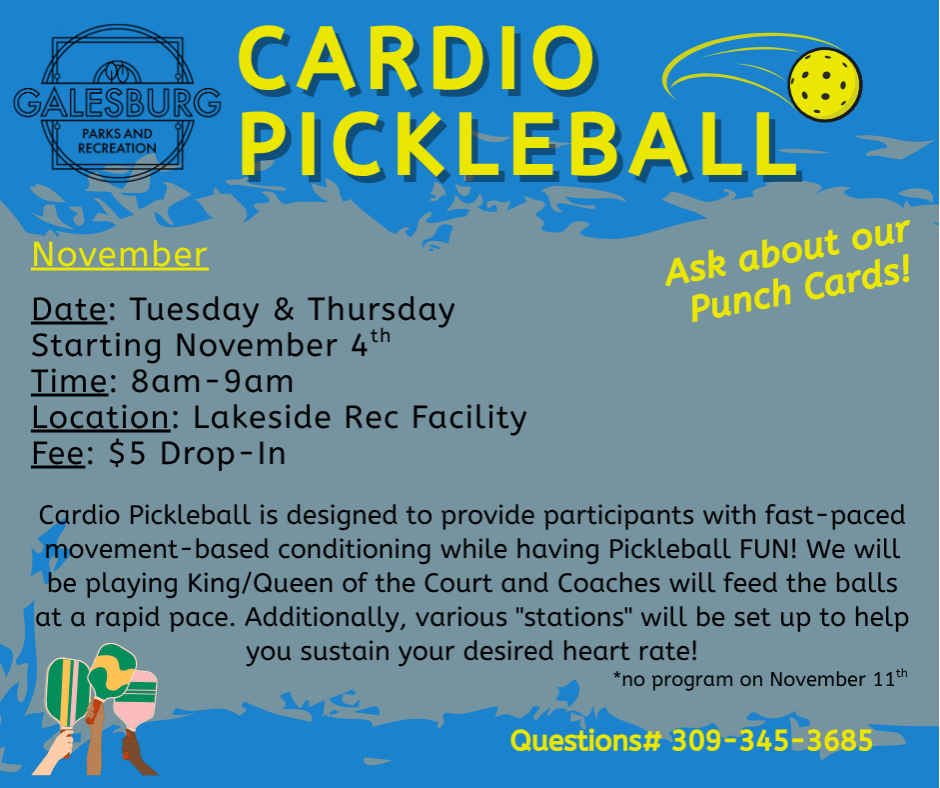 GALESBURG
PARKS AND RECREATION

CARDIO PICKLEBALL

Ask about our Punch Cards!

November

Date: Tuesday & Thursday
Starting November 4$^{th}$
Time: 8am-9am
Location: Lakeside Rec Facility
Fee: $5 Drop-In

Cardio Pickleball is designed to provide participants with fast-paced movement-based conditioning while having Pickleball FUN! We will be playing King/Queen of the Court and Coaches will feed the balls at a rapid pace. Additionally, various "stations" will be set up to help you sustain your desired heart rate!

*no program on November 11$^{th}$

Questions# 309-345-3685